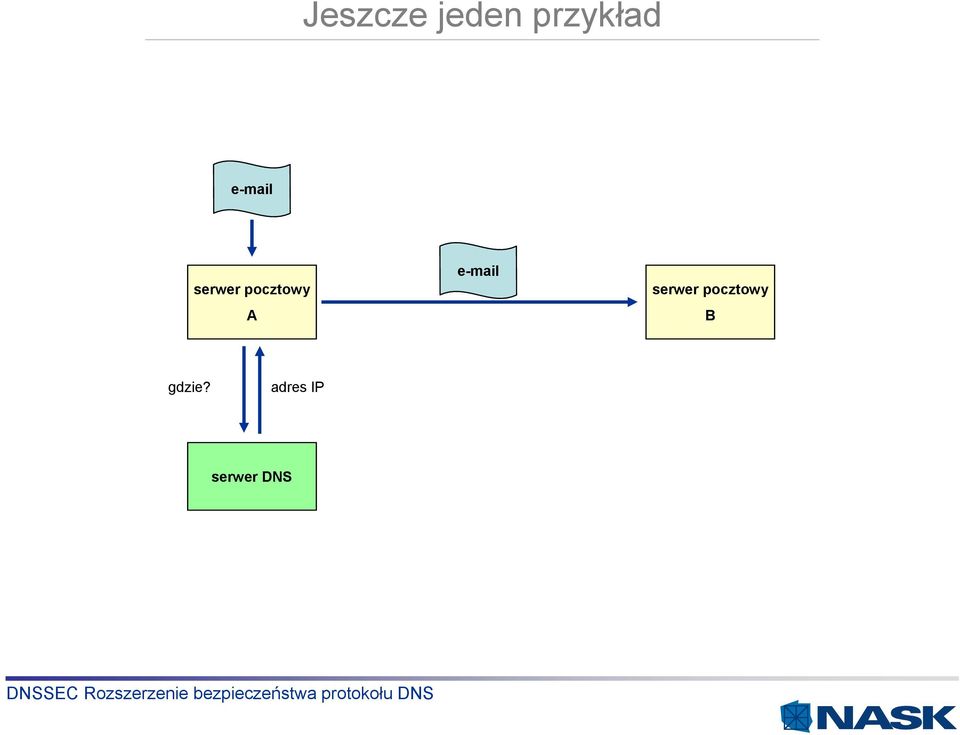 Jeszcze jeden przykład

e-mail

serwer pocztowy
A

e-mail

serwer pocztowy
B

gdzie?

adres IP

serwer DNS

DNSSEC Rozszerzenie bezpieczeństwa protokołu DNS

NASK